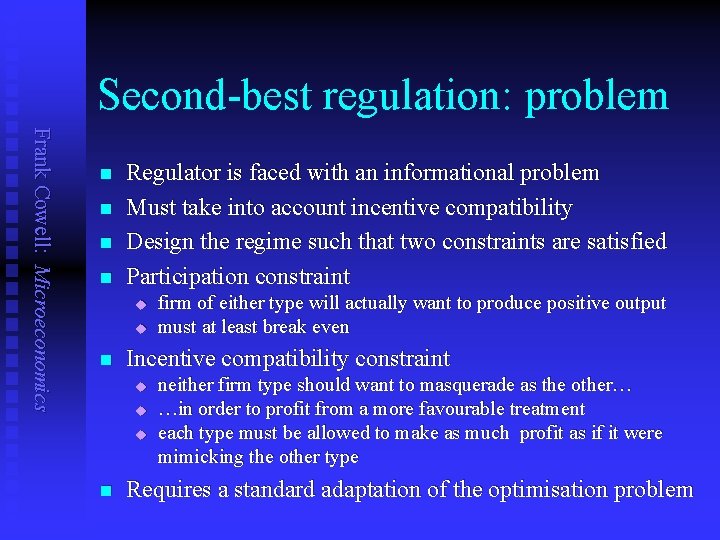 Frank Cowell: Microeconomics

Second-best regulation: problem

- Regulator is faced with an informational problem
- Must take into account incentive compatibility
- Design the regime such that two constraints are satisfied
- Participation constraint
  - firm of either type will actually want to produce positive output
  - must at least break even
- Incentive compatibility constraint
  - neither firm type should want to masquerade as the other…
  - …in order to profit from a more favourable treatment
  - each type must be allowed to make as much profit as if it were mimicking the other type
- Requires a standard adaptation of the optimisation problem